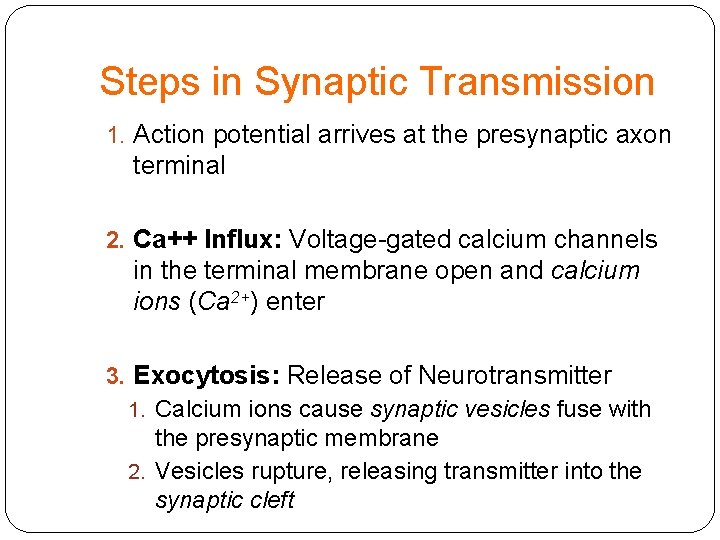 Steps in Synaptic Transmission

1. Action potential arrives at the presynaptic axon terminal

2. Ca++ Influx: Voltage-gated calcium channels in the terminal membrane open and calcium ions ($Ca^{2+}$) enter

3. Exocytosis: Release of Neurotransmitter
1. Calcium ions cause synaptic vesicles fuse with the presynaptic membrane
2. Vesicles rupture, releasing transmitter into the synaptic cleft